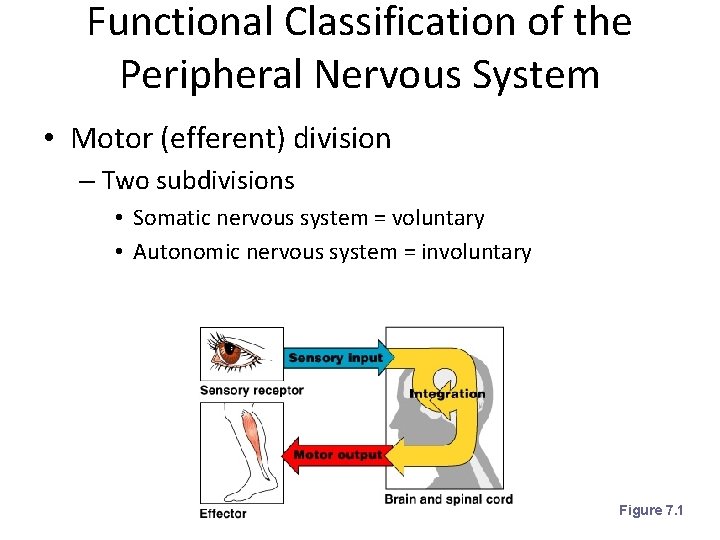 Functional Classification of the Peripheral Nervous System

• Motor (efferent) division
– Two subdivisions
• Somatic nervous system = voluntary
• Autonomic nervous system = involuntary

Sensory input
Sensory receptor
Integration
Motor output
Effector
Brain and spinal cord
Figure 7.1